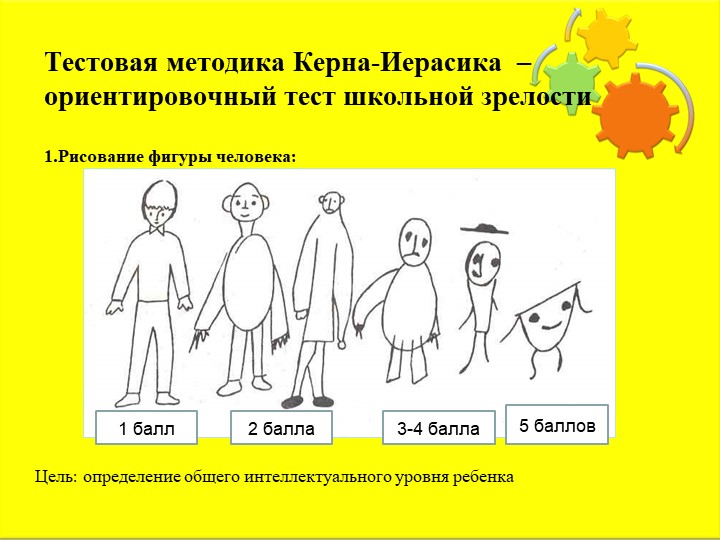 Тестовая методика Керна-Иерасика – ориентировочный тест школьной зрелости

1.Рисование фигуры человека:

1 балл

2 балла

3-4 балла

5 баллов

Цель: определение общего интеллектуального уровня ребенка